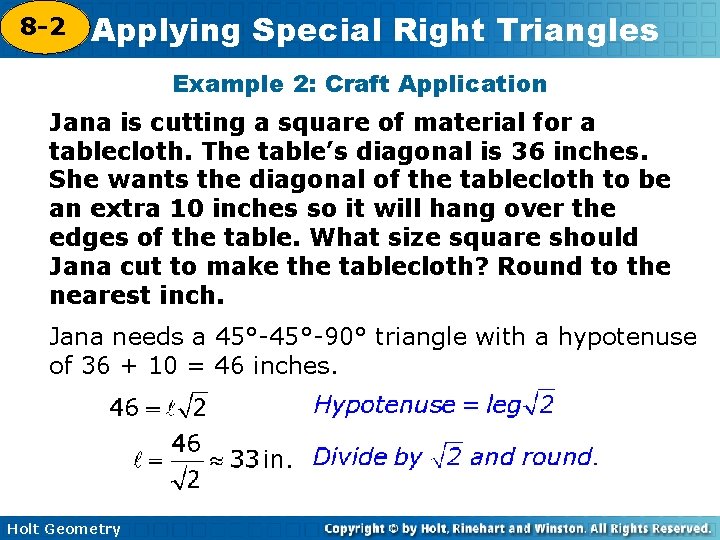 8-2 Applying Special Right Triangles

Example 2: Craft Application

Jana is cutting a square of material for a tablecloth. The table's diagonal is 36 inches. She wants the diagonal of the tablecloth to be an extra 10 inches so it will hang over the edges of the table. What size square should Jana cut to make the tablecloth? Round to the nearest inch.

Jana needs a 45°-45°-90° triangle with a hypotenuse of 36 + 10 = 46 inches.

$46 = \ell\sqrt{2}$ Hypotenuse = leg$\sqrt{2}$

$\ell = \frac{46}{\sqrt{2}} \approx 33$ in. Divide by $\sqrt{2}$ and round.

Holt Geometry

Copyright © by Holt, Rinehart and Winston. All Rights Reserved.